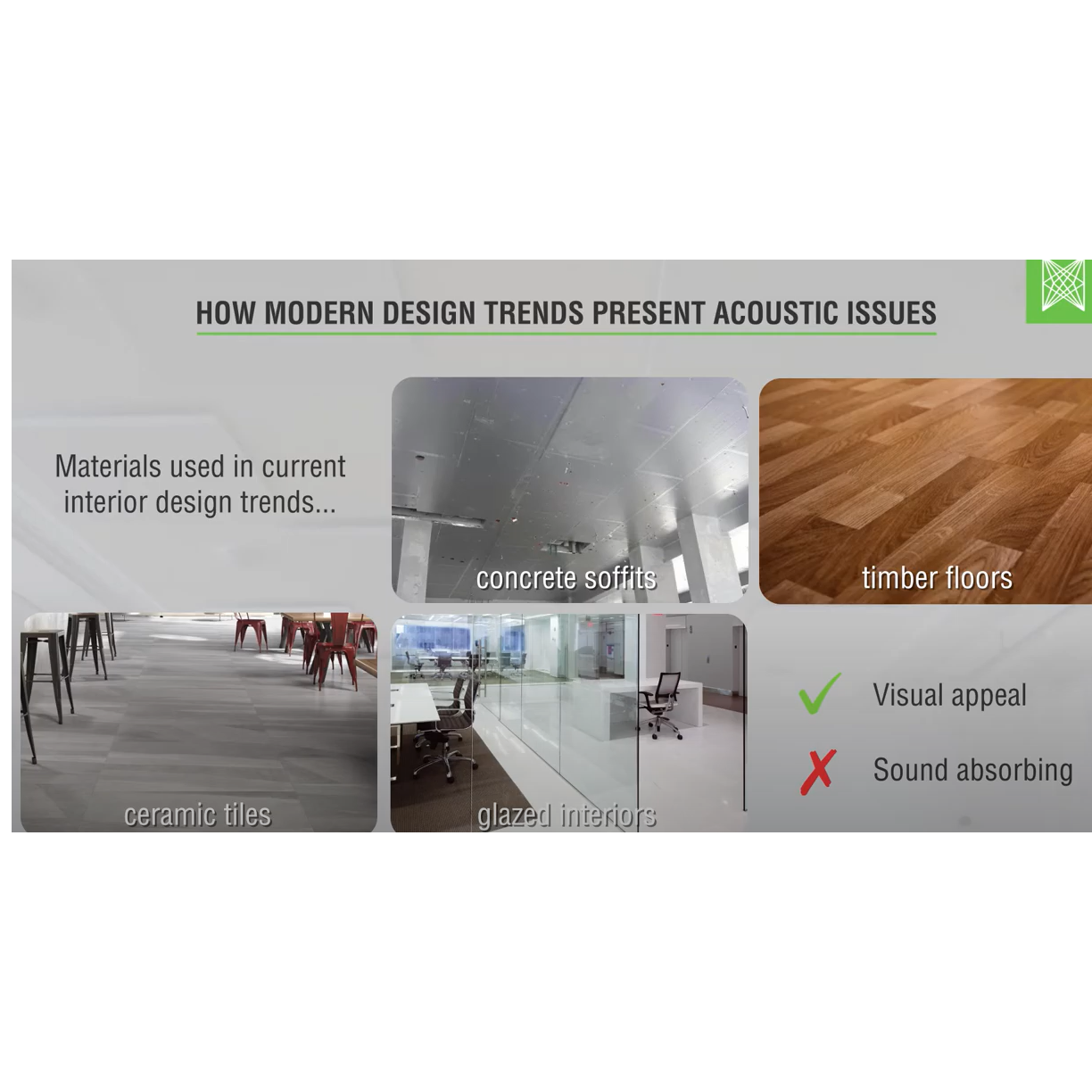 HOW MODERN DESIGN TRENDS PRESENT ACOUSTIC ISSUES

Materials used in current interior design trends...

concrete soffits

timber floors

ceramic tiles

glazed interiors

Visual appeal

Sound absorbing